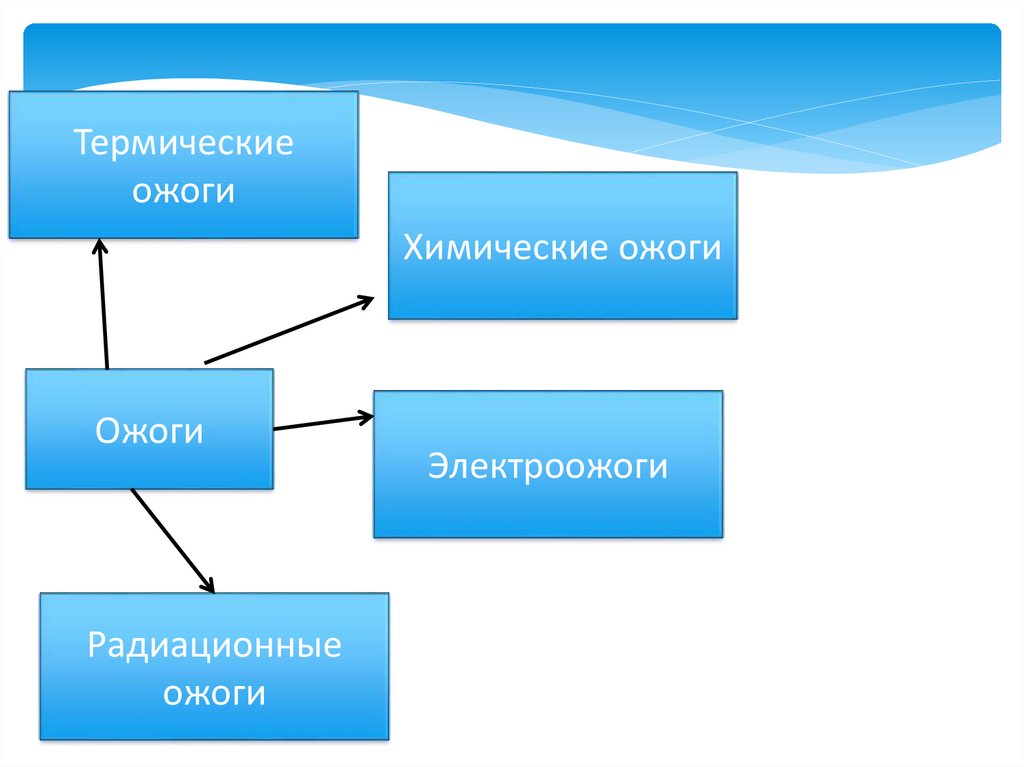 Термические ожоги

Химические ожоги

Ожоги

Электроожоги

Радиационные ожоги